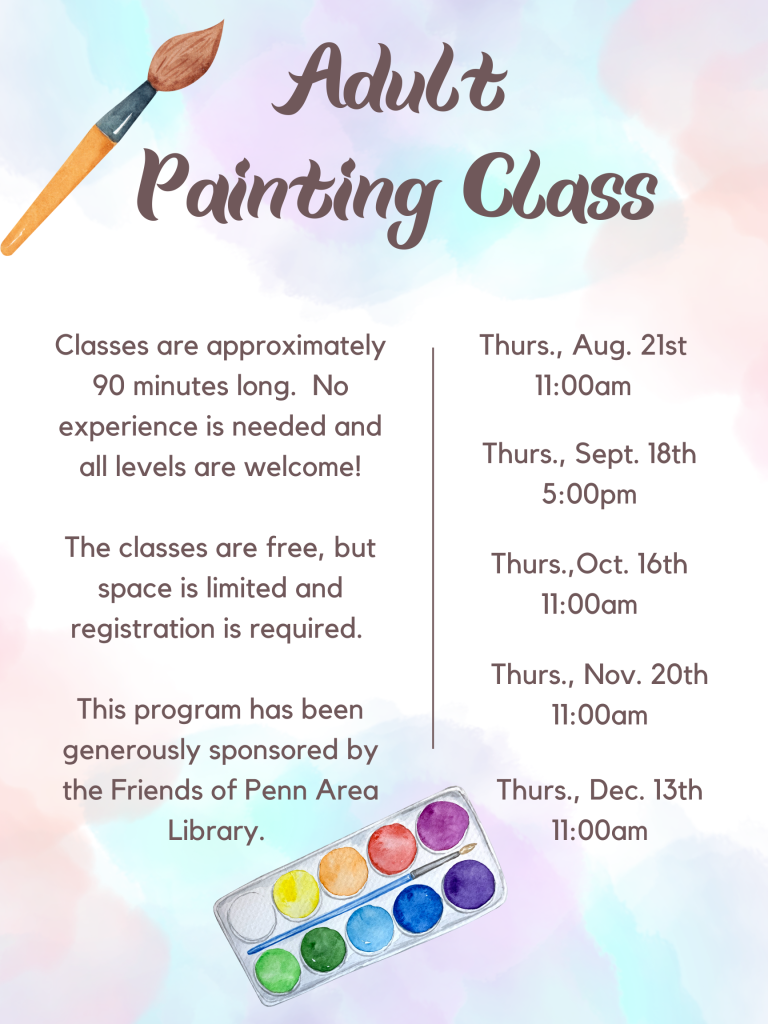 Adult Painting Class

Classes are approximately 90 minutes long. No experience is needed and all levels are welcome!

The classes are free, but space is limited and registration is required.

This program has been generously sponsored by the Friends of Penn Area Library.

Thurs., Aug. 21st
11:00am

Thurs., Sept. 18th
5:00pm

Thurs.,Oct. 16th
11:00am

Thurs., Nov. 20th
11:00am

Thurs., Dec. 13th
11:00am